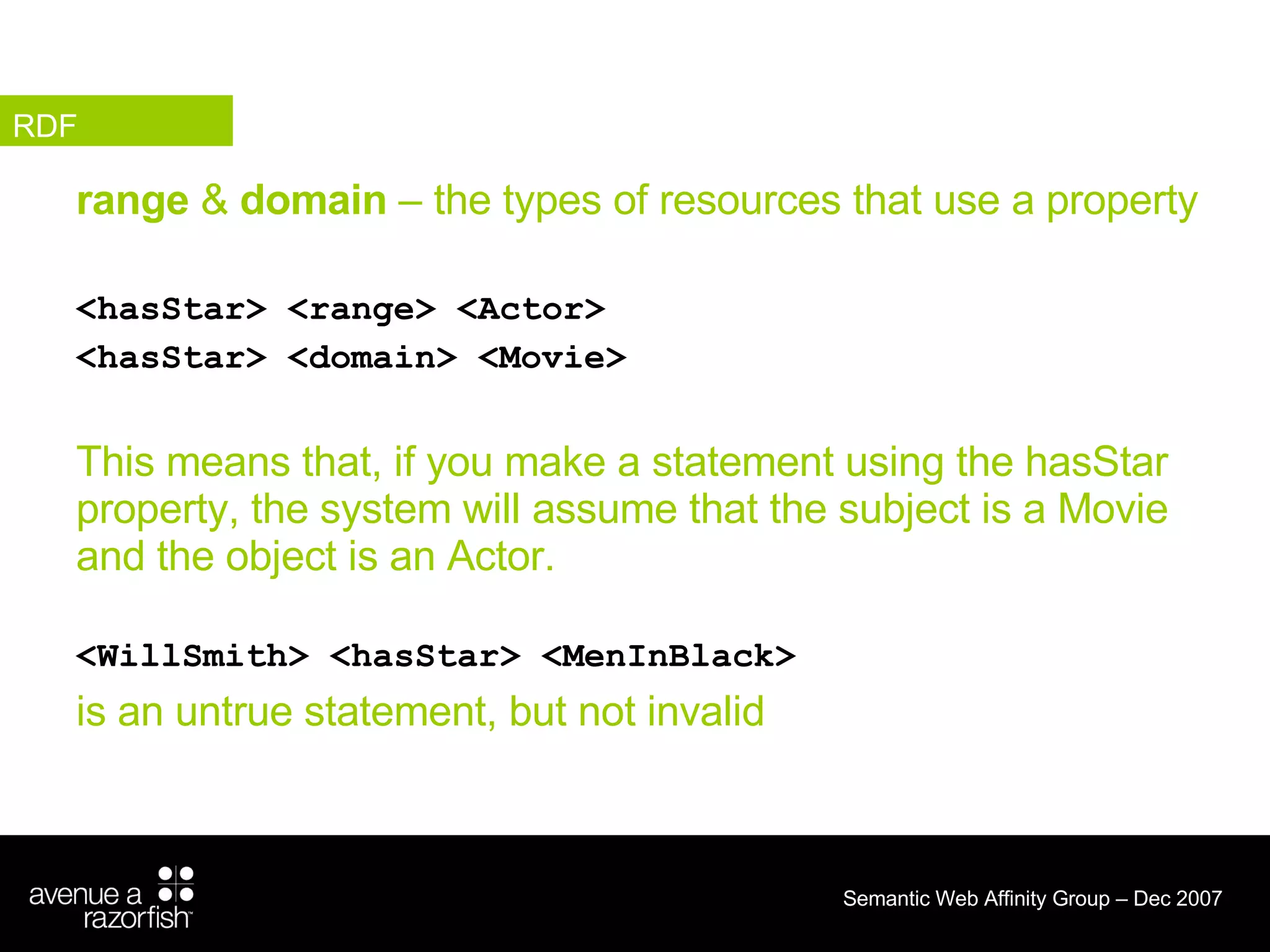 RDF

range & domain – the types of resources that use a property

<hasStar> <range> <Actor>
<hasStar> <domain> <Movie>

This means that, if you make a statement using the hasStar property, the system will assume that the subject is a Movie and the object is an Actor.

<WillSmith> <hasStar> <MenInBlack>
is an untrue statement, but not invalid

avenue a razorfish™

Semantic Web Affinity Group – Dec 2007